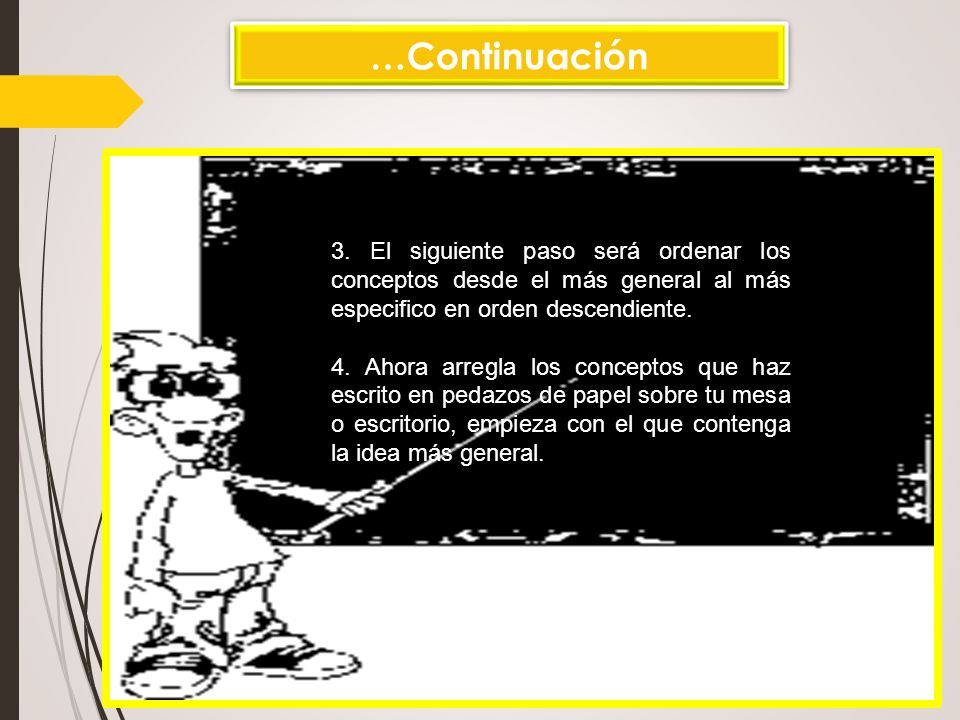 …Continuación

3. El siguiente paso será ordenar los conceptos desde el más general al más especifico en orden descendiente.

4. Ahora arregla los conceptos que haz escrito en pedazos de papel sobre tu mesa o escritorio, empieza con el que contenga la idea más general.